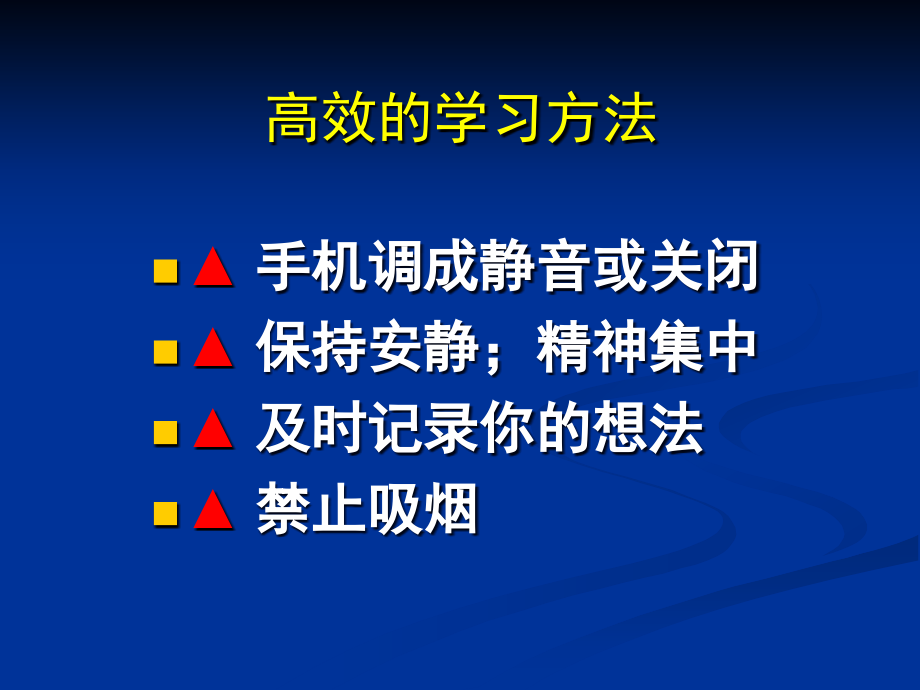 高效的学习方法

▲ 手机调成静音或关闭

▲ 保持安静；精神集中

▲ 及时记录你的想法

▲ 禁止吸烟